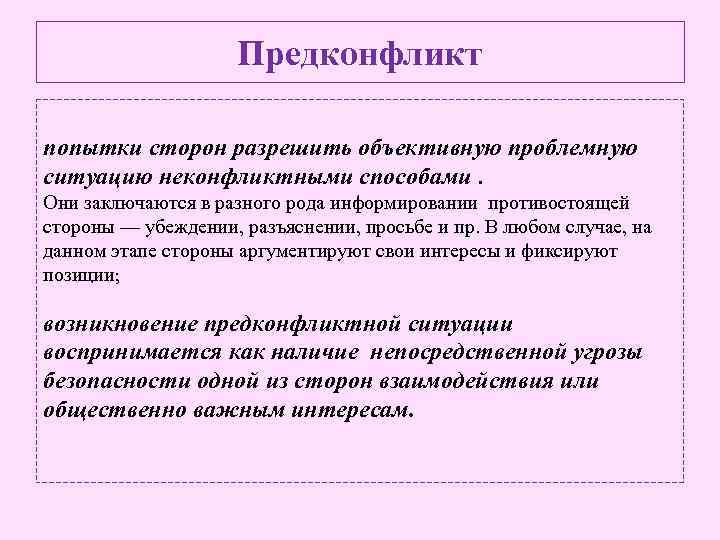 Предконфликт

попытки сторон разрешить объективную проблемную ситуацию неконфликтными способами .
Они заключаются в разного рода информировании противостоящей стороны — убеждении, разъяснении, просьбе и пр. В любом случае, на данном этапе стороны аргументируют свои интересы и фиксируют позиции;

возникновение предконфликтной ситуации воспринимается как наличие непосредственной угрозы безопасности одной из сторон взаимодействия или общественно важным интересам.